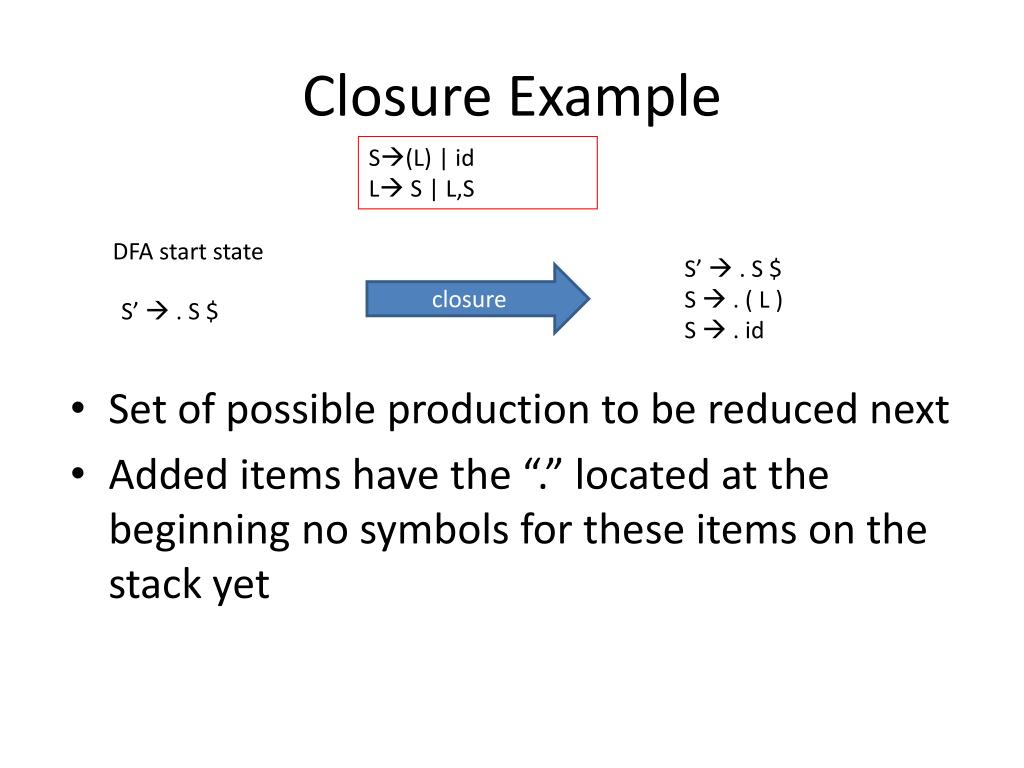 Closure Example

S→(L) | id
L→ S | L,S

DFA start state

S’ → . S $

closure

S’ → . S $
S → . ( L )
S → . id

• Set of possible production to be reduced next
• Added items have the “.” located at the beginning no symbols for these items on the stack yet